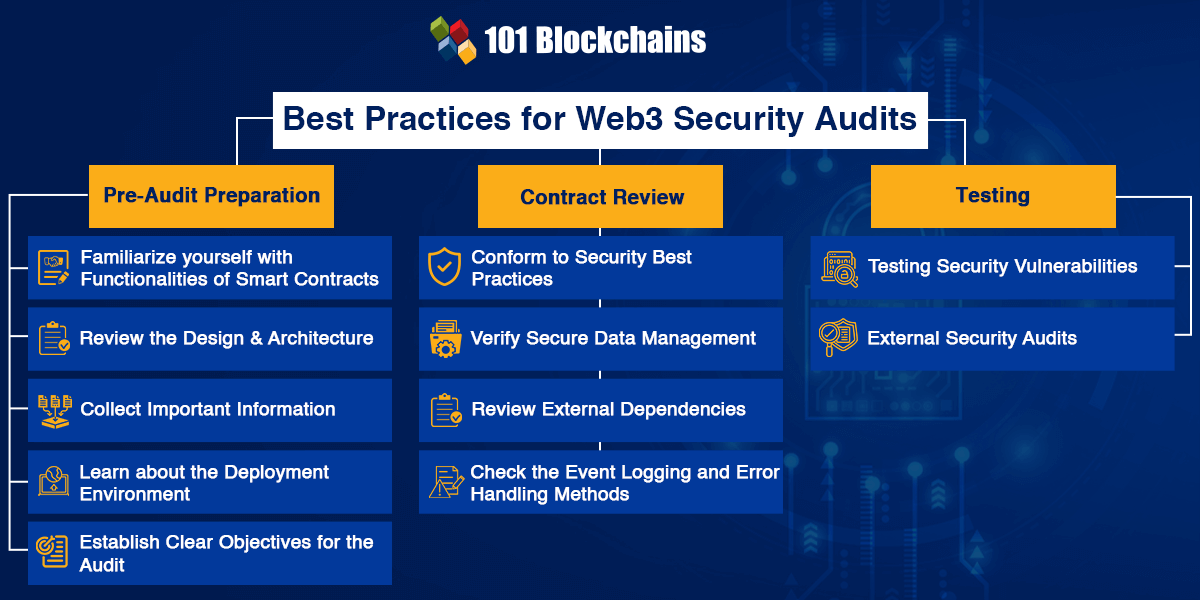 101 Blockchains

Best Practices for Web3 Security Audits

Pre-Audit Preparation

Familiarize yourself with Functionalities of Smart Contracts

Review the Design & Architecture

Collect Important Information

Learn about the Deployment Environment

Establish Clear Objectives for the Audit

Contract Review

Conform to Security Best Practices

Verify Secure Data Management

Review External Dependencies

Check the Event Logging and Error Handling Methods

Testing

Testing Security Vulnerabilities

External Security Audits